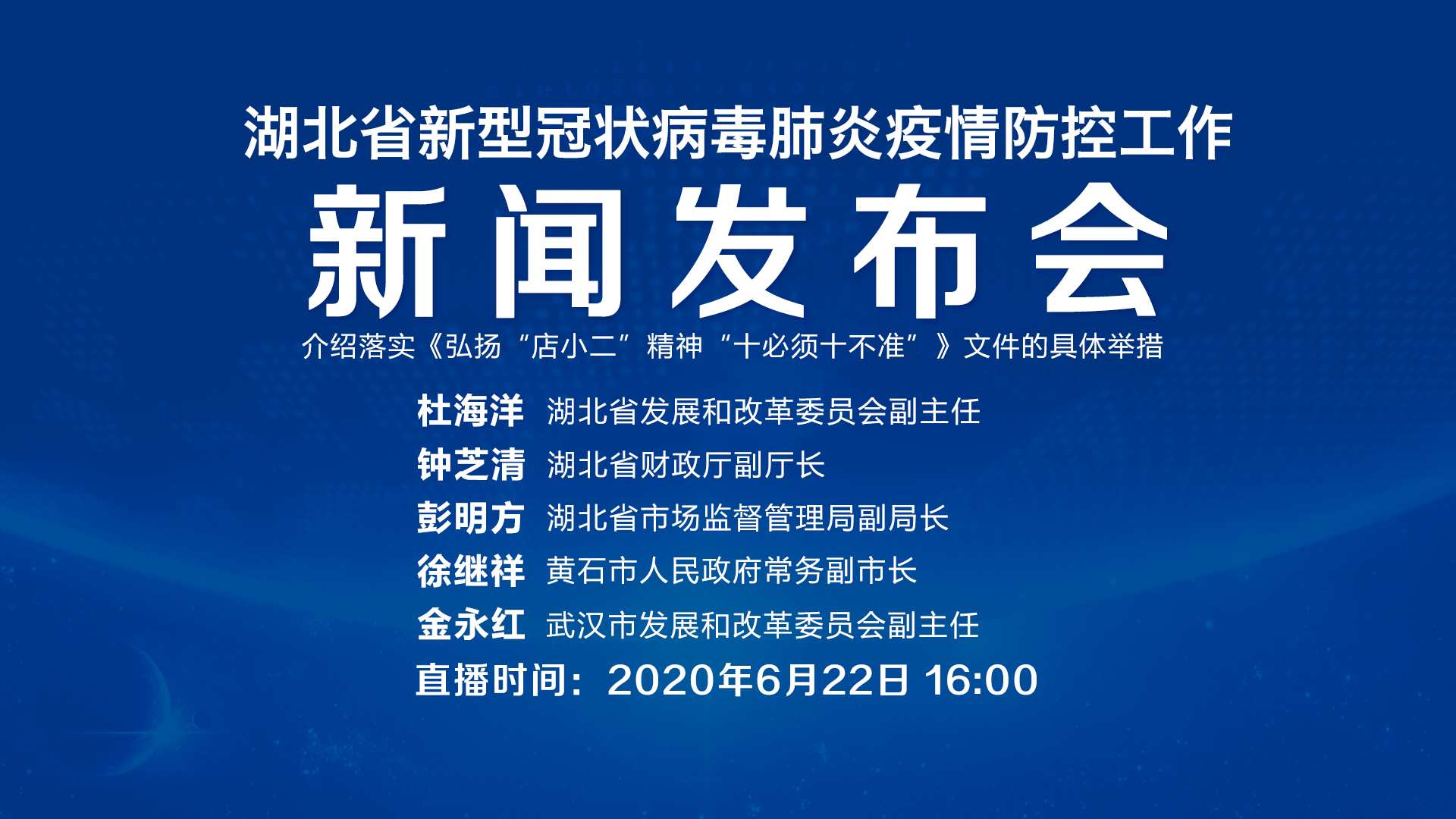 湖北省新型冠状病毒肺炎疫情防控工作

新闻发布会

介绍落实《弘扬“店小二”精神“十必须十不准”》文件的具体举措

杜海洋 湖北省发展和改革委员会副主任
钟芝清 湖北省财政厅副厅长
彭明方 湖北省市场监督管理局副局长
徐继祥 黄石市人民政府常务副市长
金永红 武汉市发展和改革委员会副主任
直播时间：2020年6月22日 16:00